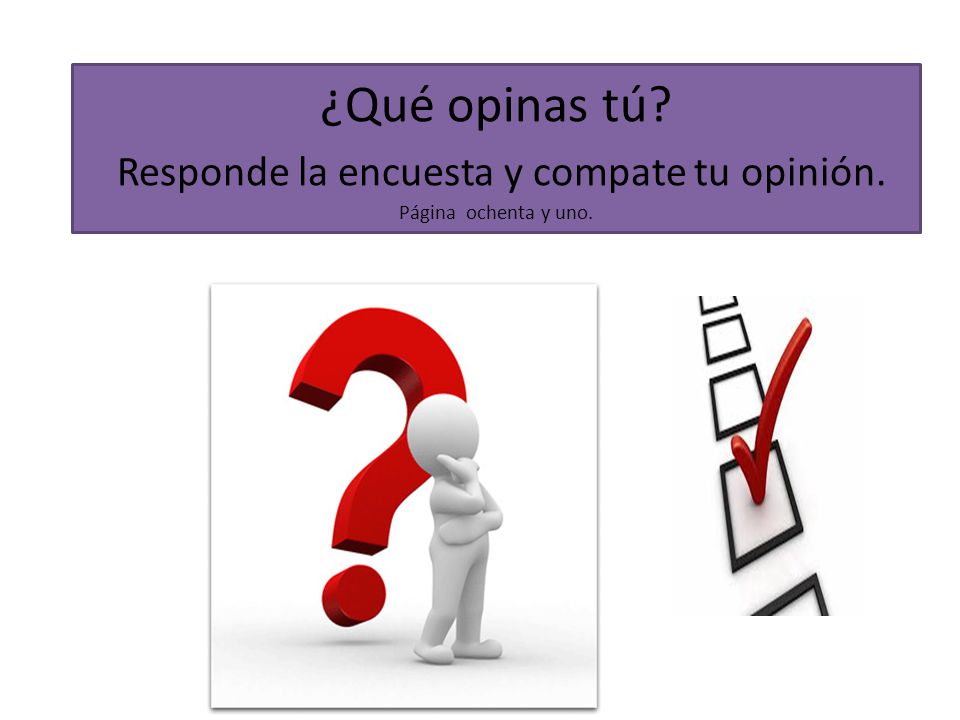 ¿Qué opinas tú?

Responde la encuesta y compate tu opinión.

Página ochenta y uno.